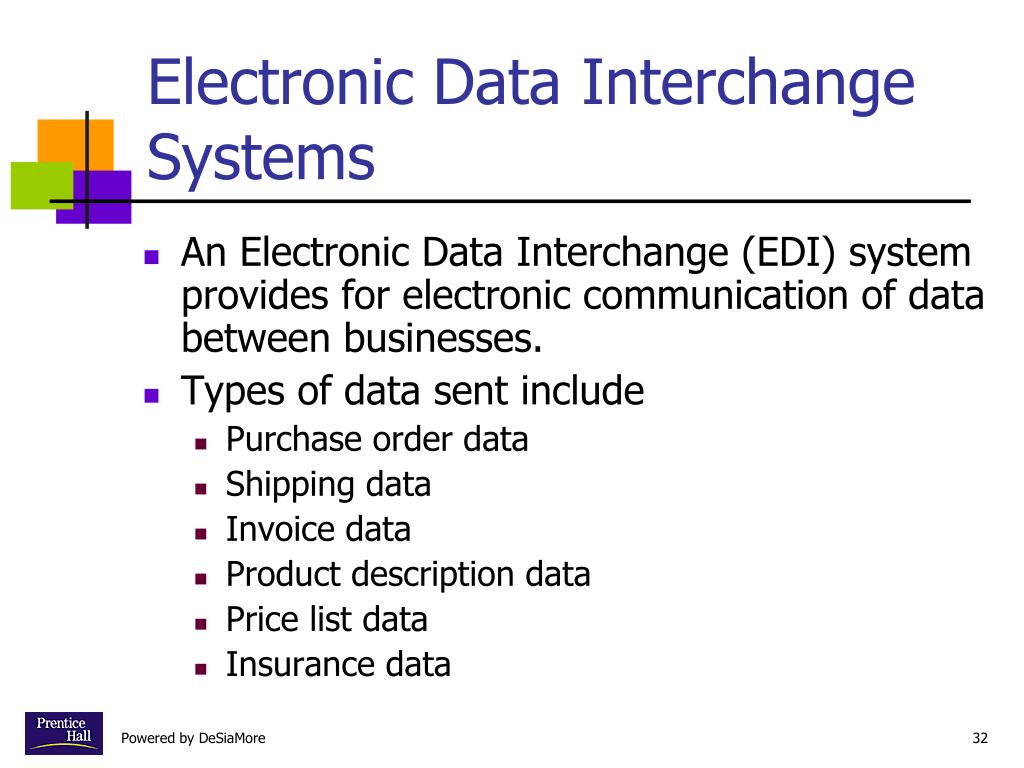 Electronic Data Interchange Systems

- An Electronic Data Interchange (EDI) system provides for electronic communication of data between businesses.
- Types of data sent include
  - Purchase order data
  - Shipping data
  - Invoice data
  - Product description data
  - Price list data
  - Insurance data

Prentice Hall

Powered by DeSiaMore

32